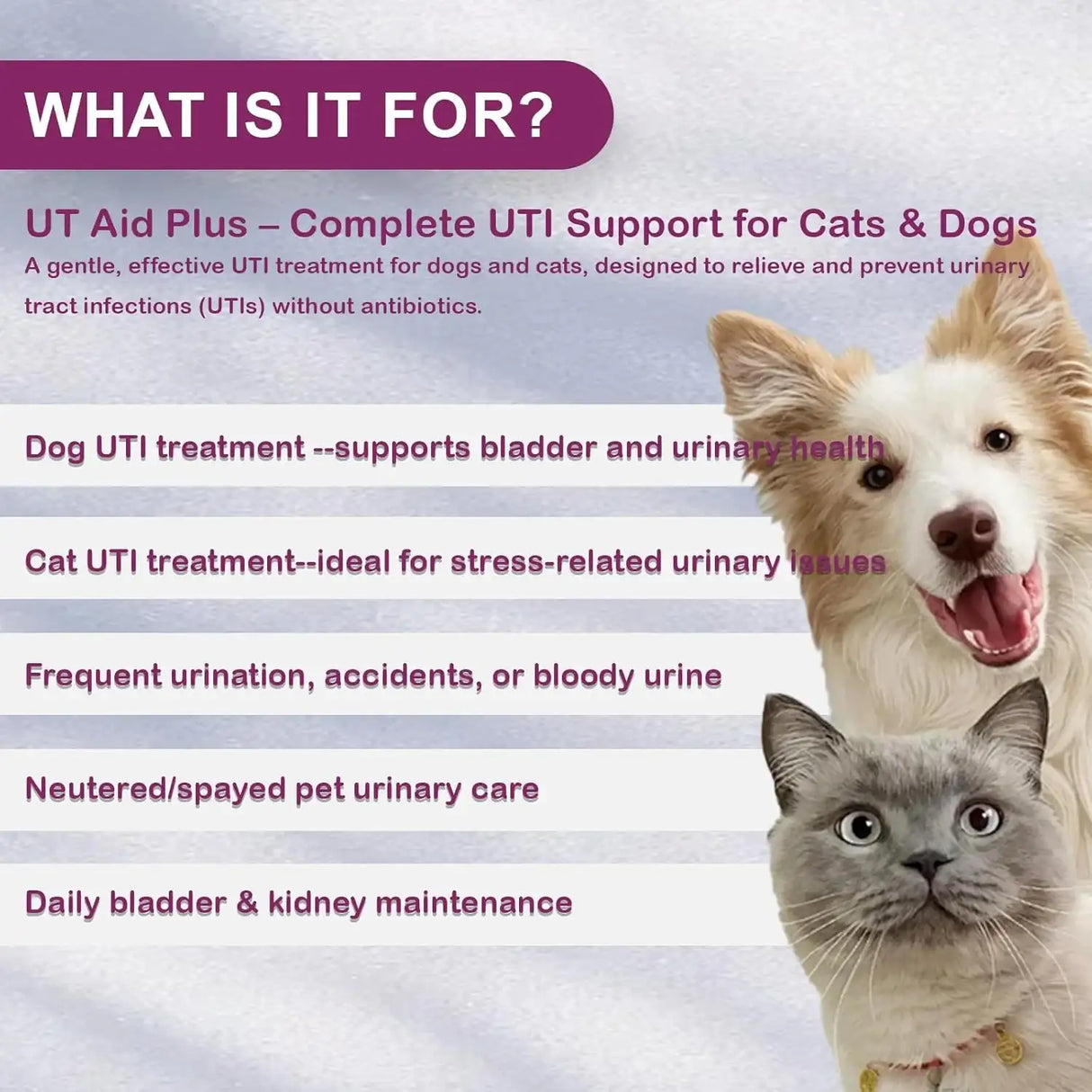 WHAT IS IT FOR?

UT Aid Plus – Complete UTI Support for Cats & Dogs

A gentle, effective UTI treatment for dogs and cats, designed to relieve and prevent urinary tract infections (UTIs) without antibiotics.

Dog UTI treatment --supports bladder and urinary health

Cat UTI treatment--ideal for stress-related urinary issues

Frequent urination, accidents, or bloody urine

Neutered/spayed pet urinary care

Daily bladder & kidney maintenance